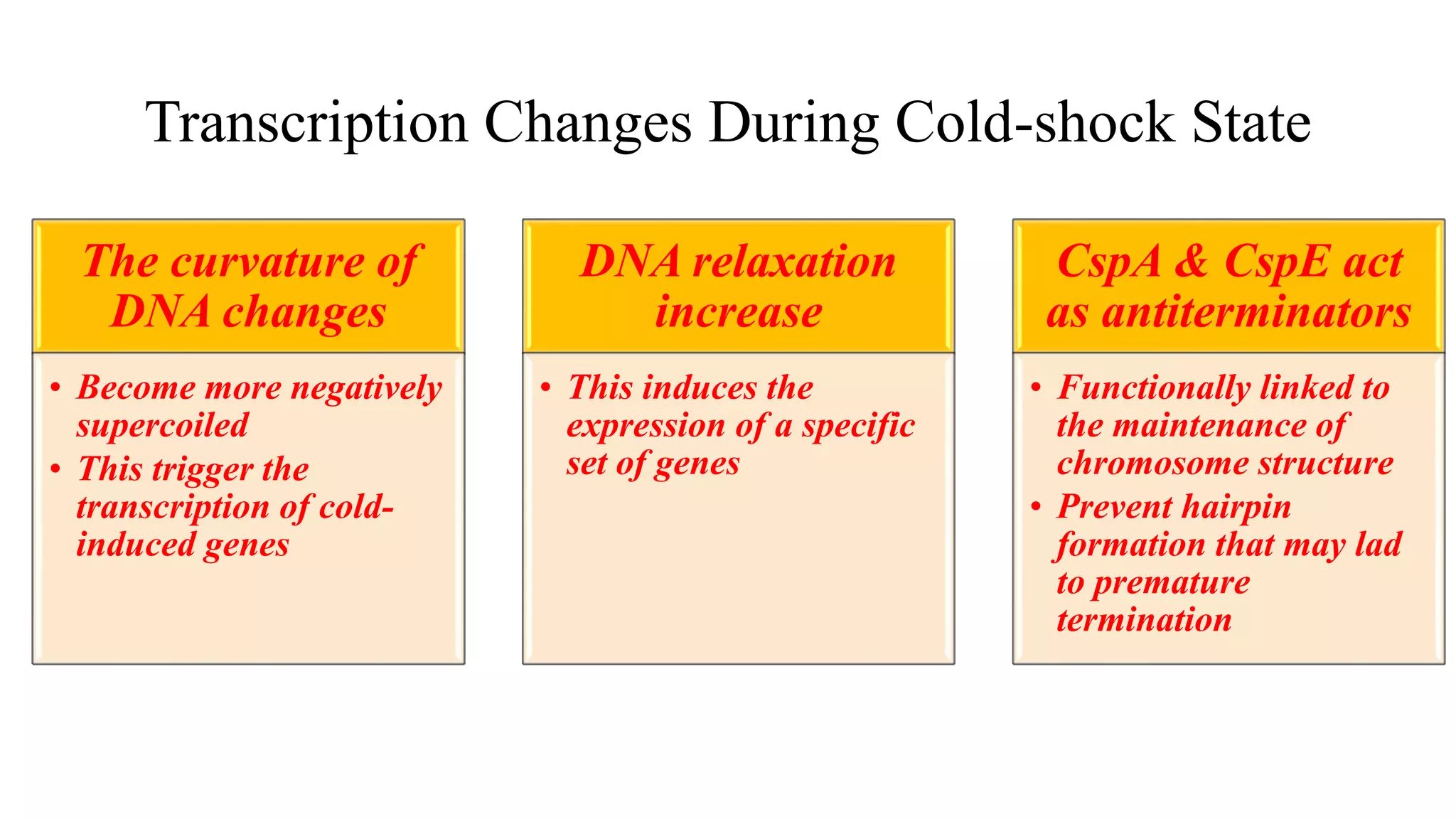 Transcription Changes During Cold-shock State

The curvature of DNA changes

• Become more negatively supercoiled
• This trigger the transcription of cold-induced genes

DNA relaxation increase

• This induces the expression of a specific set of genes

CspA & CspE act as antiterminators

• Functionally linked to the maintenance of chromosome structure
• Prevent hairpin formation that may lad to premature termination